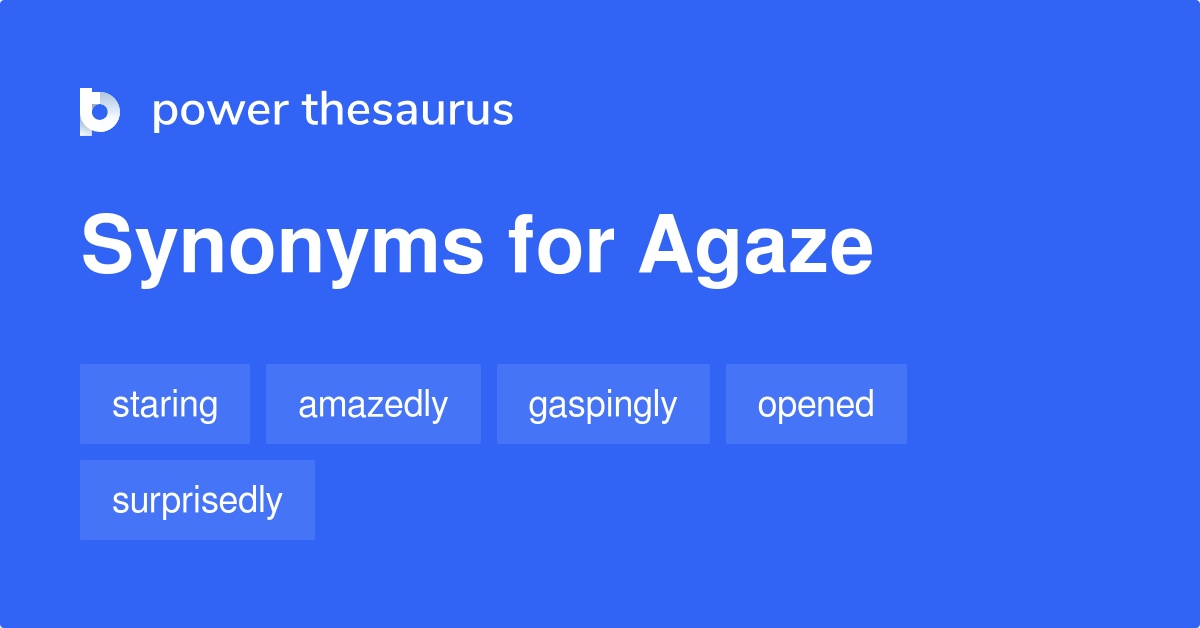 power thesaurus

Synonyms for Agaze

staring amazedly gaspingly opened surprisedly